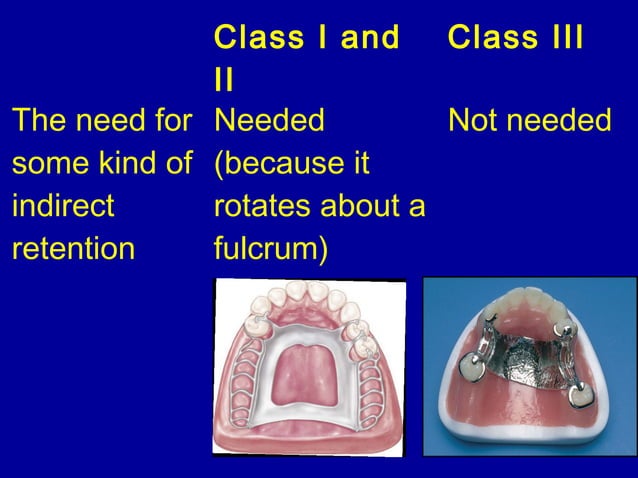 |  | Class I and II | Class III |
|---|---|---|
| The need for some kind of indirect retention | Needed (because it rotates about a fulcrum) | Not needed |